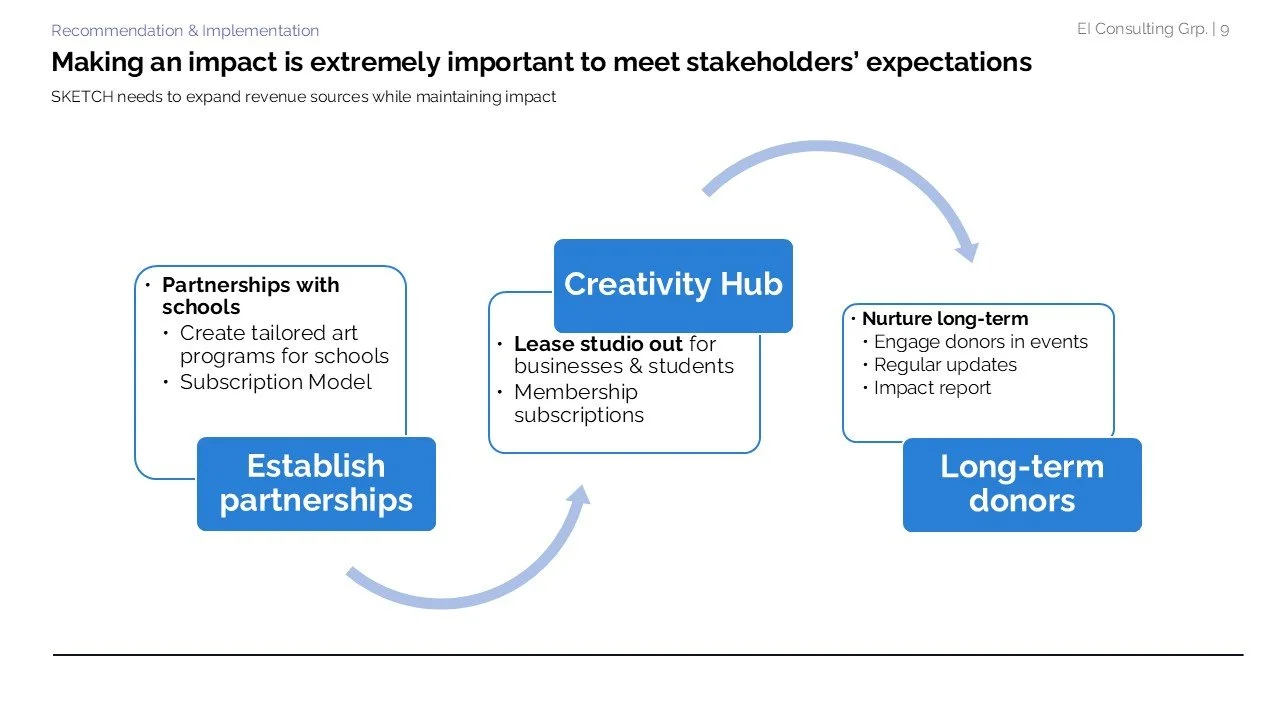 Recommendation & Implementation

EI Consulting Grp. | 9

Making an impact is extremely important to meet stakeholders' expectations

SKETCH needs to expand revenue sources while maintaining impact

• Partnerships with schools
• Create tailored art programs for schools
• Subscription Model

Establish partnerships

Creativity Hub

• Lease studio out for businesses & students
• Membership subscriptions

• Nurture long-term
• Engage donors in events
• Regular updates
• Impact report

Long-term donors